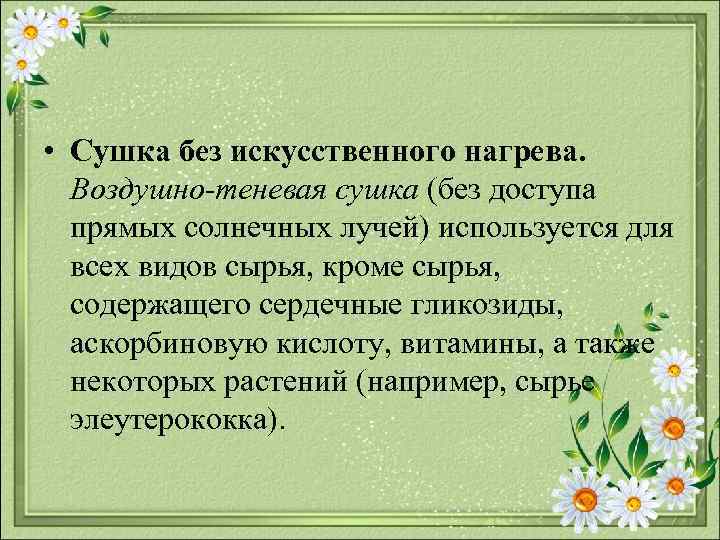 • Сушка без искусственного нагрева. Воздушно-теневая сушка (без доступа прямых солнечных лучей) используется для всех видов сырья, кроме сырья, содержащего сердечные гликозиды, аскорбиновую кислоту, витамины, а также некоторых растений (например, сырье элеутерококка).